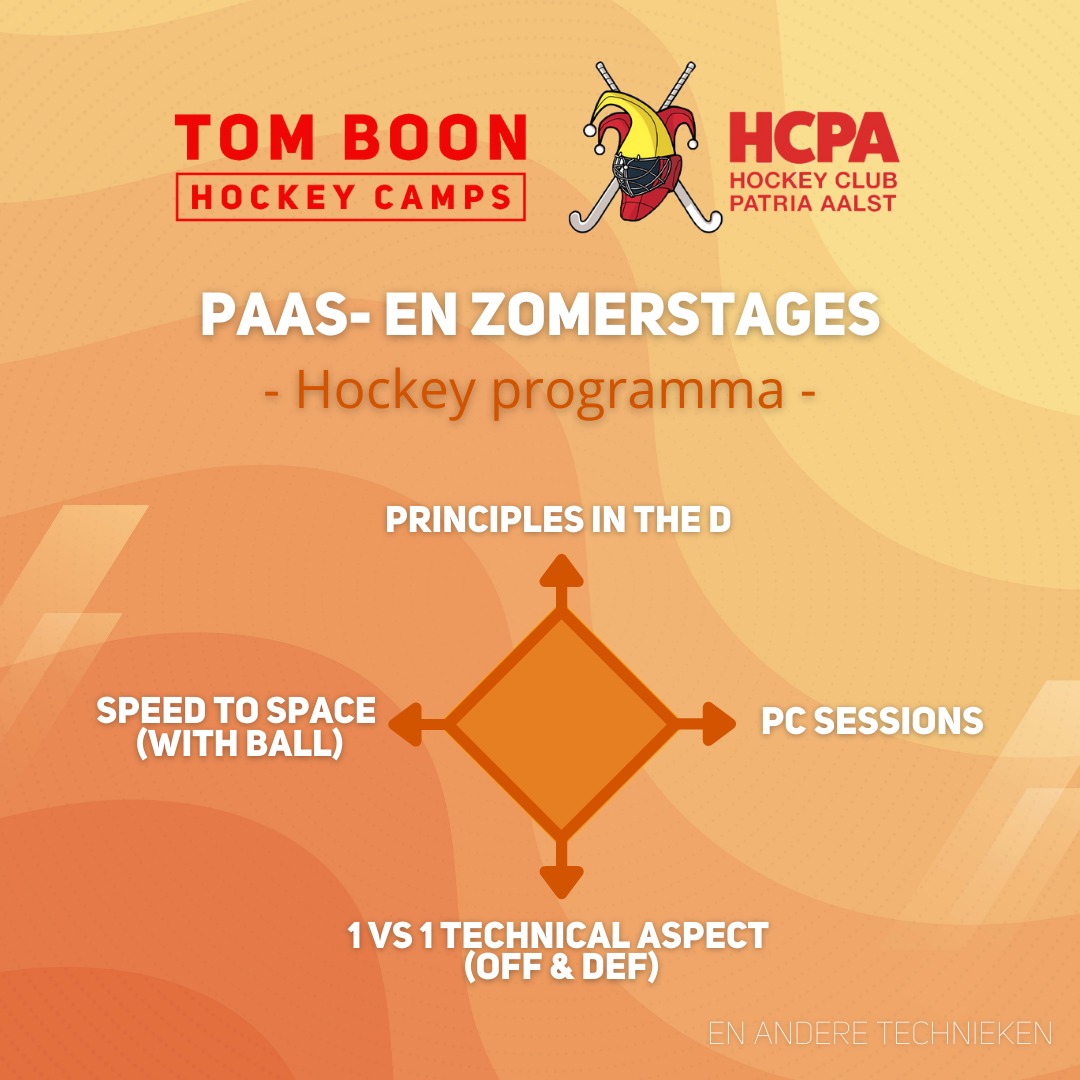 TOM BOON
HOCKEY CAMPS

HCPA
HOCKEY CLUB
PATRIA AALST

PAAS- EN ZOMERSTAGES
- Hockey programma -

PRINCIPLES IN THE D

SPEED TO SPACE (WITH BALL)

PC SESSIONS

1 VS 1 TECHNICAL ASPECT (OFF & DEF)

EN ANDERE TECHNIEKEN